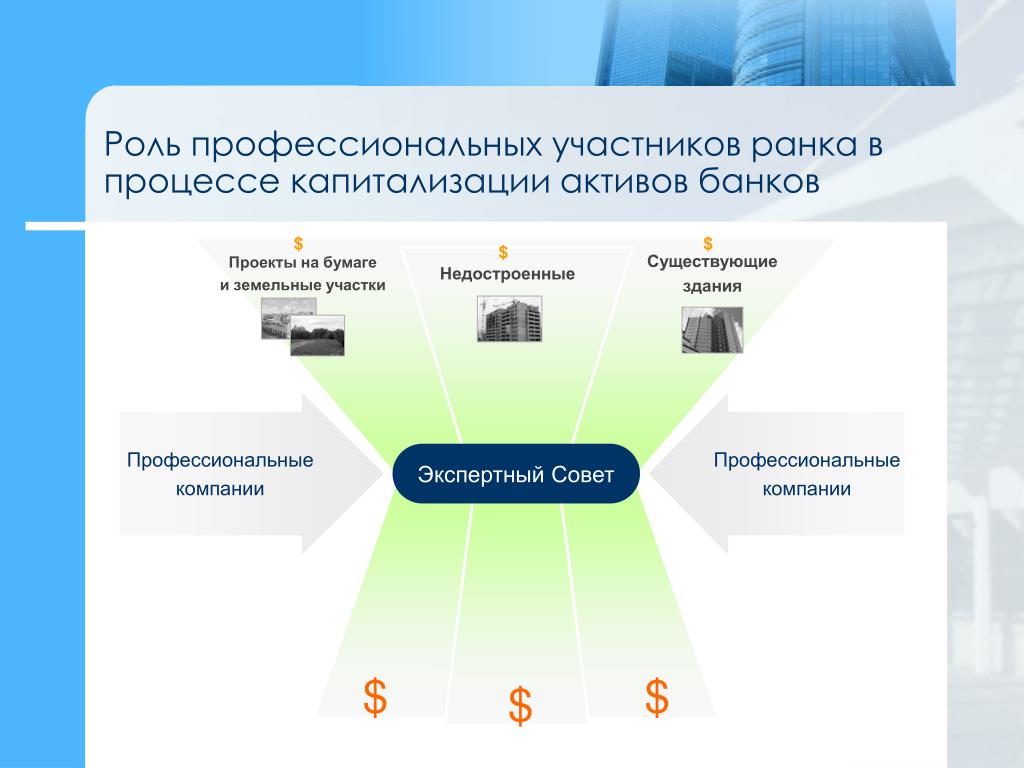 Роль профессиональных участников ранка в процессе капитализации активов банков

$
Проекты на бумаге и земельные участки

$
Недостроенные

$
Существующие здания

Профессиональные компании

Экспертный Совет

Профессиональные компании

$

$

$